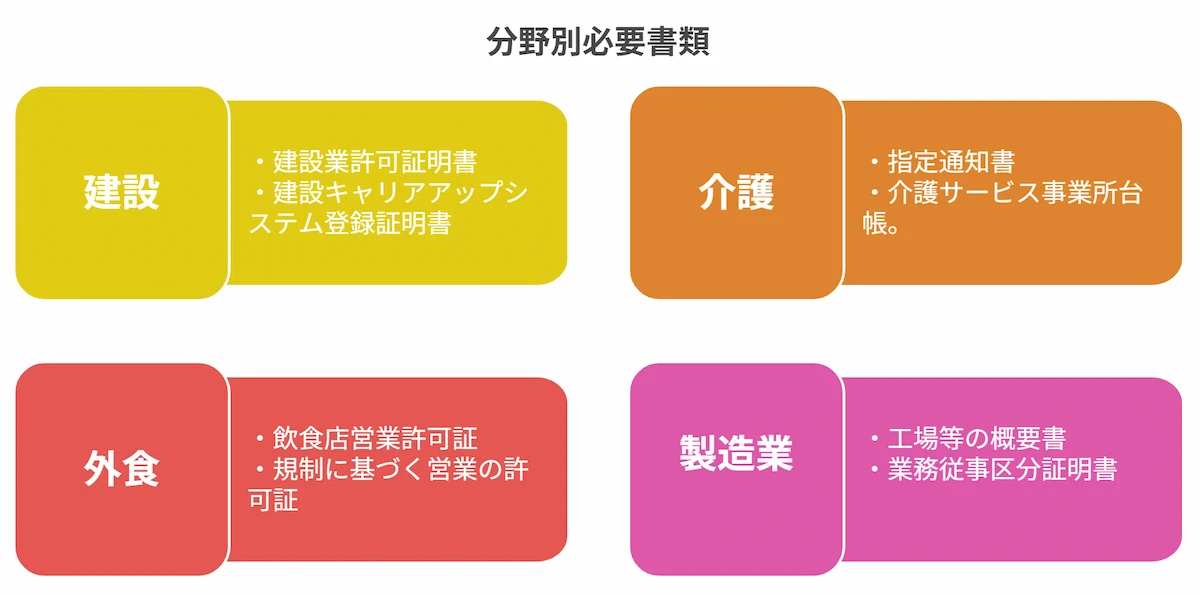 分野別必要書類

建設

・建設業許可証明書
・建設キャリアアップシステム登録証明書

介護

・指定通知書
・介護サービス事業所台帳。

外食

・飲食店営業許可証
・規制に基づく営業の許可証

製造業

・工場等の概要書
・業務従事区分証明書